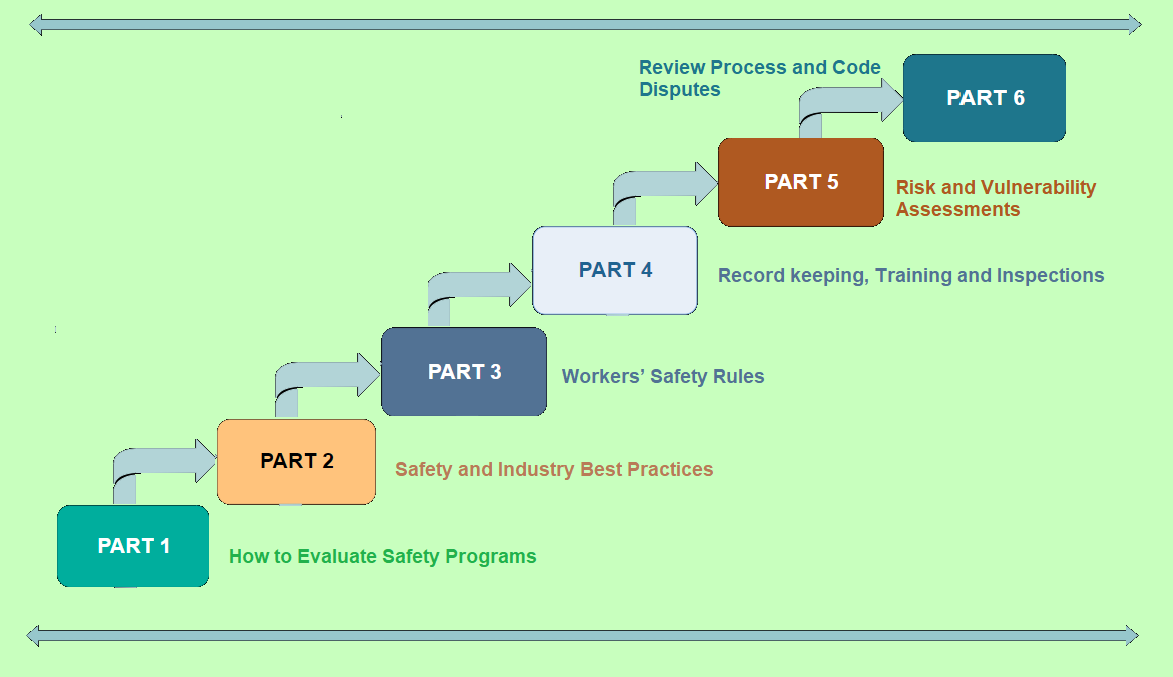 Review Process and Code Disputes

PART 6

PART 5

Risk and Vulnerability Assessments

PART 4

Record keeping, Training and Inspections

PART 3

Workers' Safety Rules

PART 2

Safety and Industry Best Practices

PART 1

How to Evaluate Safety Programs